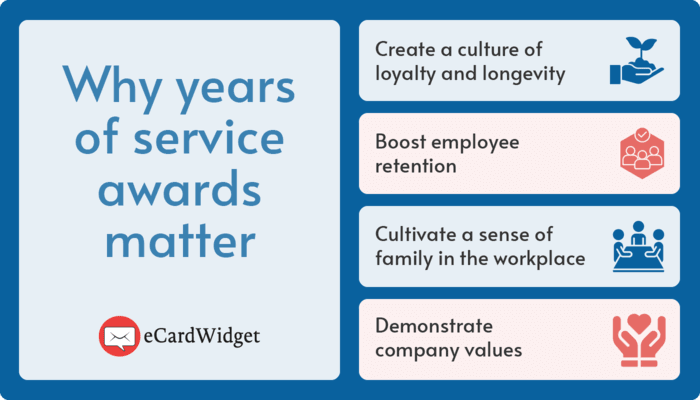 Why years of service awards matter

eCardWidget

Create a culture of loyalty and longevity

Boost employee retention

Cultivate a sense of family in the workplace

Demonstrate company values